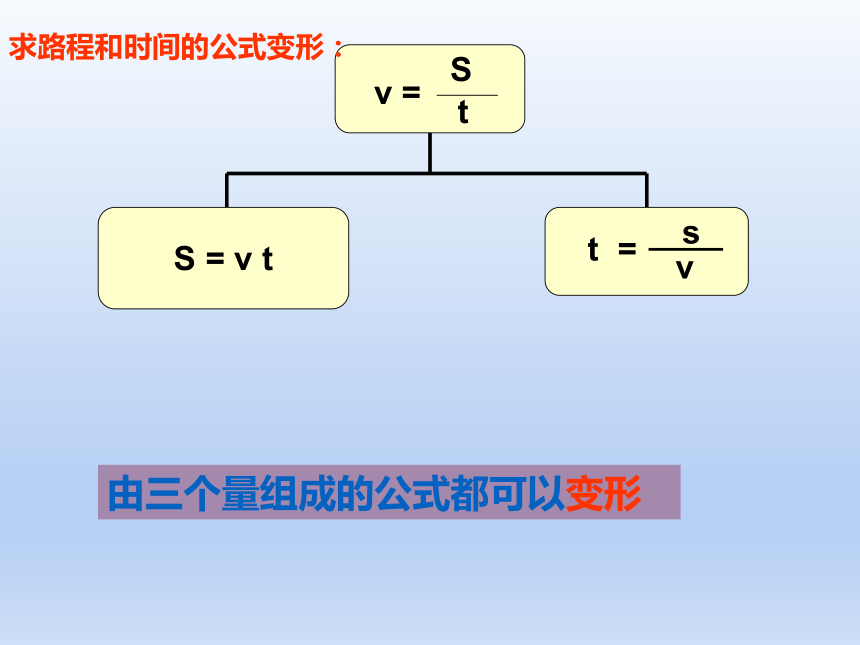 求路程和时间的公式变形：

$v = \frac{S}{t}$

$S = v t$

$t = \frac{s}{v}$

由三个量组成的公式都可以变形